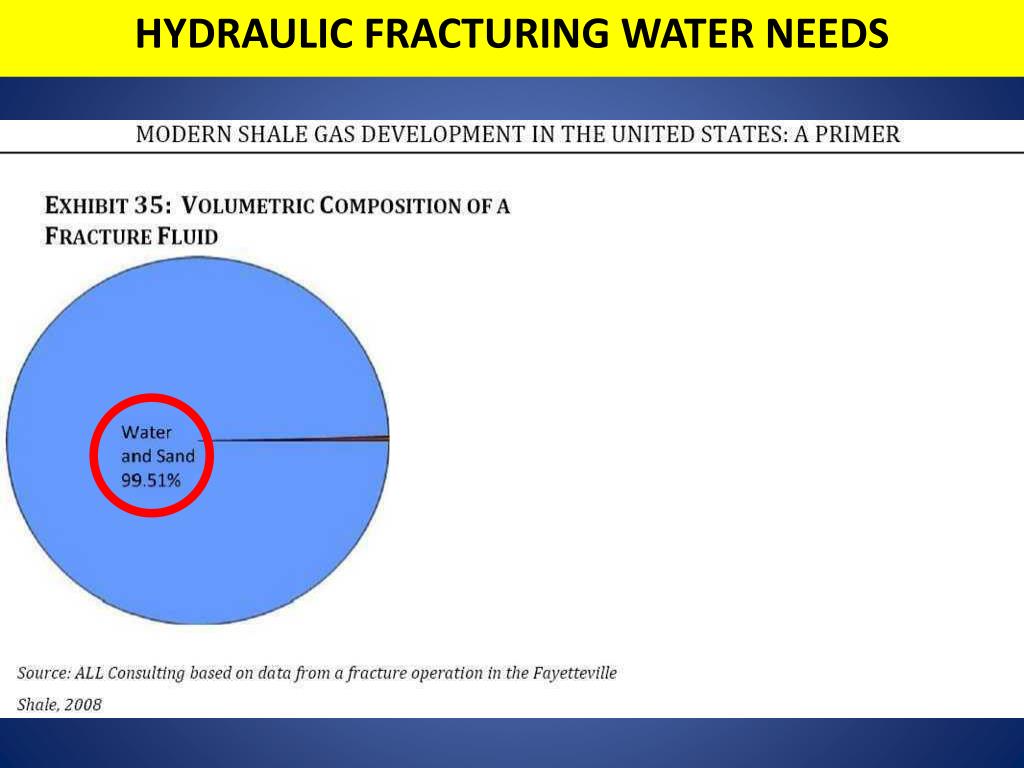 HYDRAULIC FRACTURING WATER NEEDS

MODERN SHALE GAS DEVELOPMENT IN THE UNITED STATES: A PRIMER

EXHIBIT 35: VOLUMETRIC COMPOSITION OF A FRACTURE FLUID

Water and Sand 99.51%

Source: ALL Consulting based on data from a fracture operation in the Fayetteville Shale, 2008